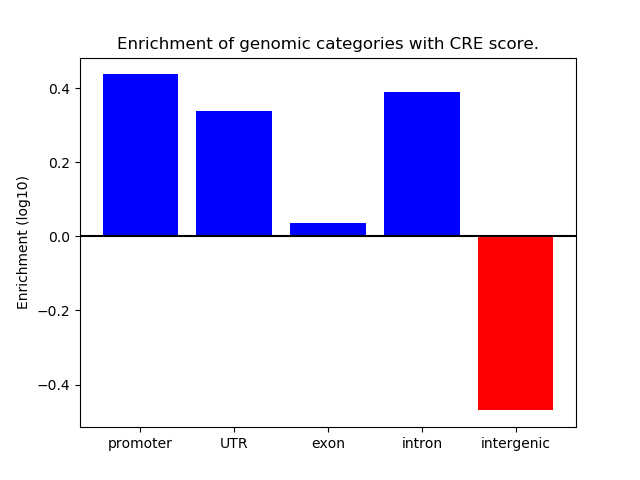 Enrichment of genomic categories with CRE score.

Enrichment (log10)

0.4
0.2
0.0
−0.2
−0.4

promoter
UTR
exon
intron
intergenic